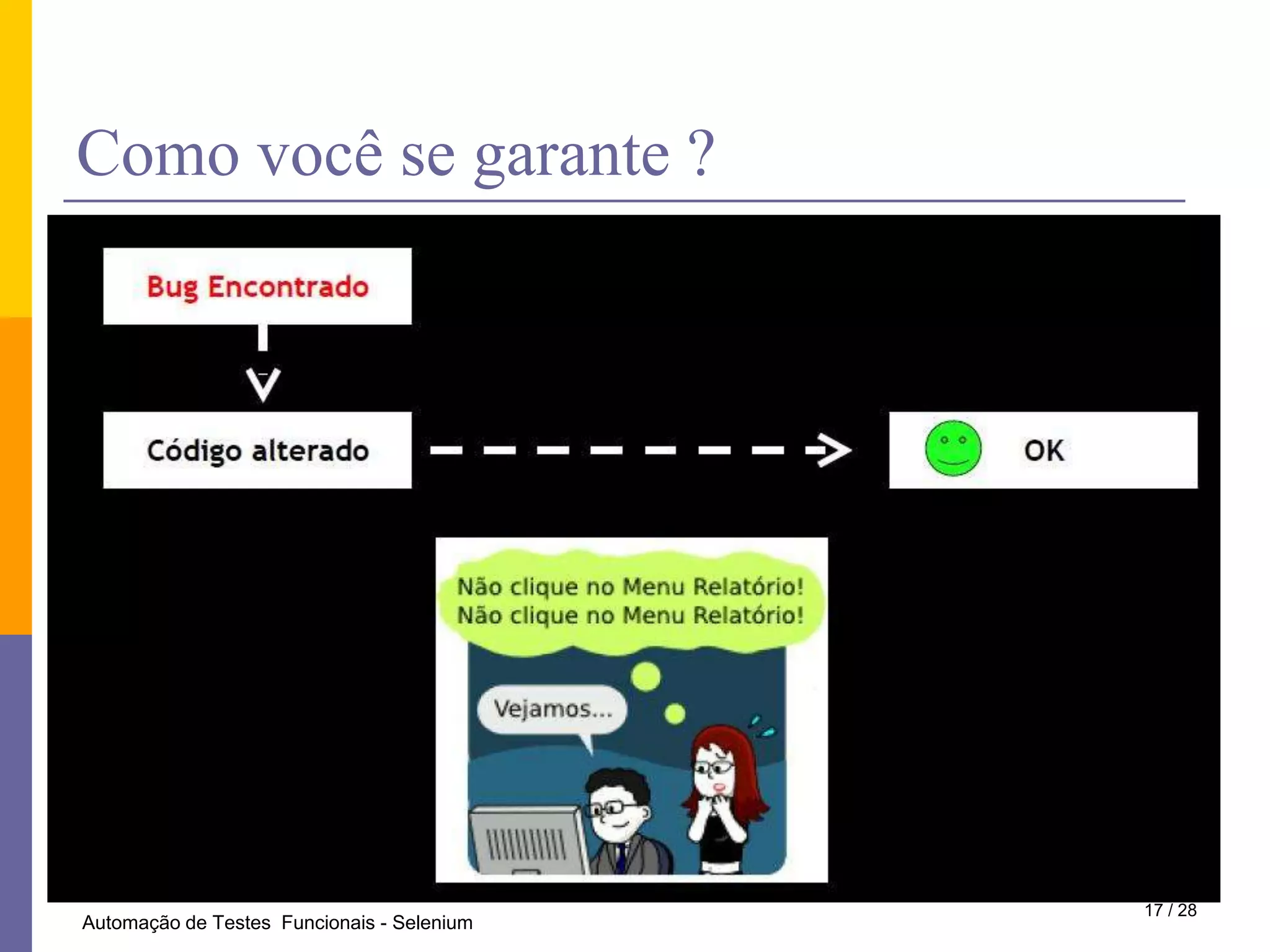 Como você se garante ?

Bug Encontrado

Código alterado

OK

Não clique no Menu Relatório!
Não clique no Menu Relatório!

Vejamos...

Automação de Testes Funcionais - Selenium

17 / 28